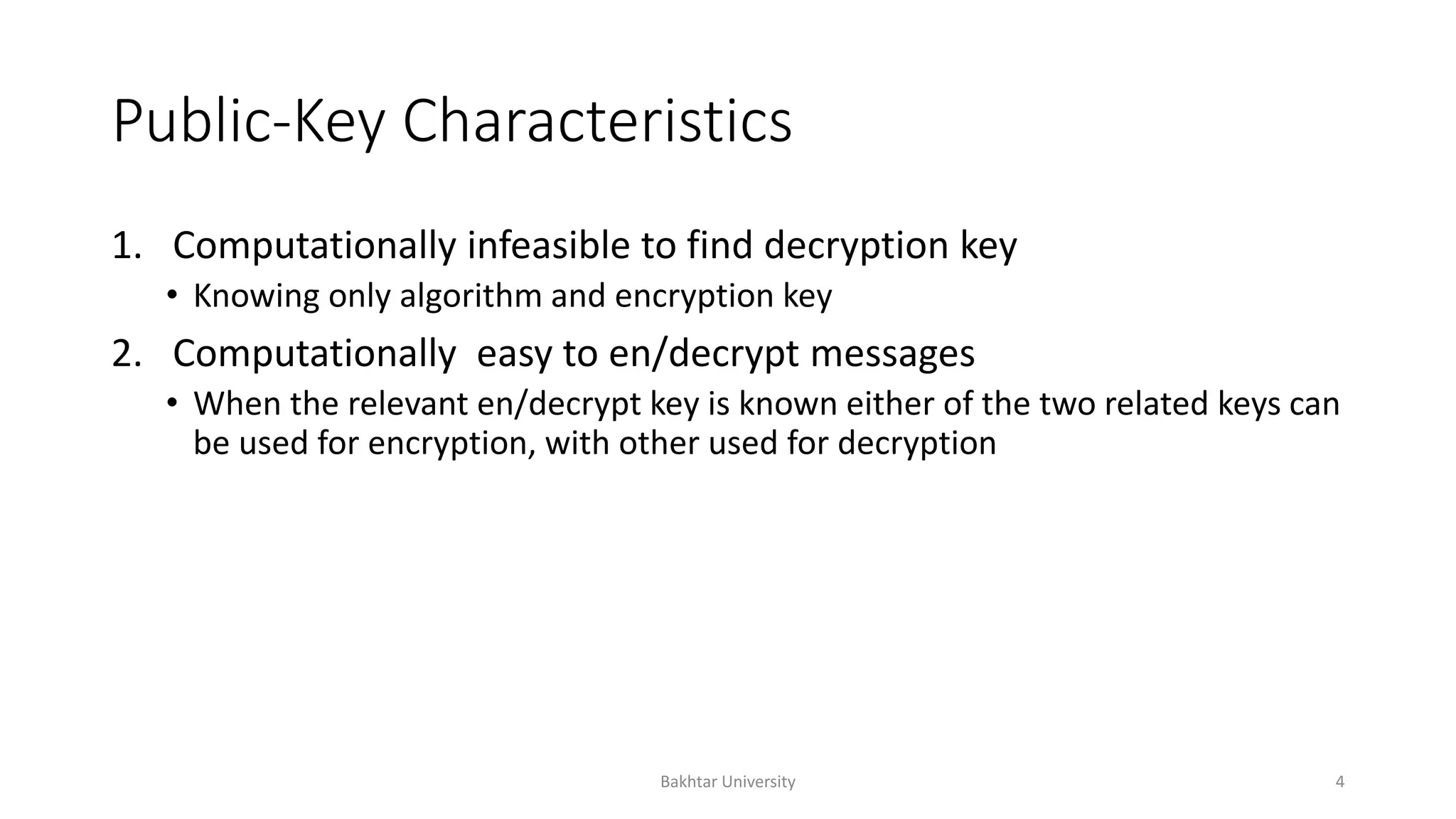 Public-Key Characteristics

1. Computationally infeasible to find decryption key
   • Knowing only algorithm and encryption key
2. Computationally  easy to en/decrypt messages
   • When the relevant en/decrypt key is known either of the two related keys can be used for encryption, with other used for decryption

Bakhtar University

4